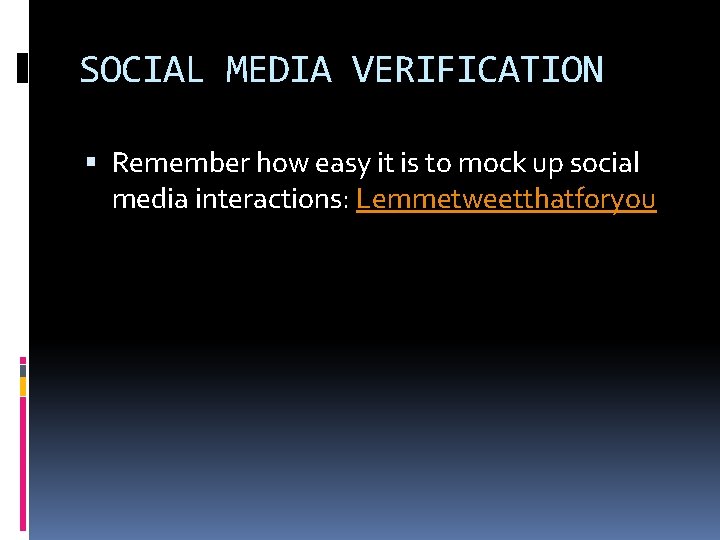 SOCIAL MEDIA VERIFICATION

▪ Remember how easy it is to mock up social media interactions: Lemmetweetthatforyou